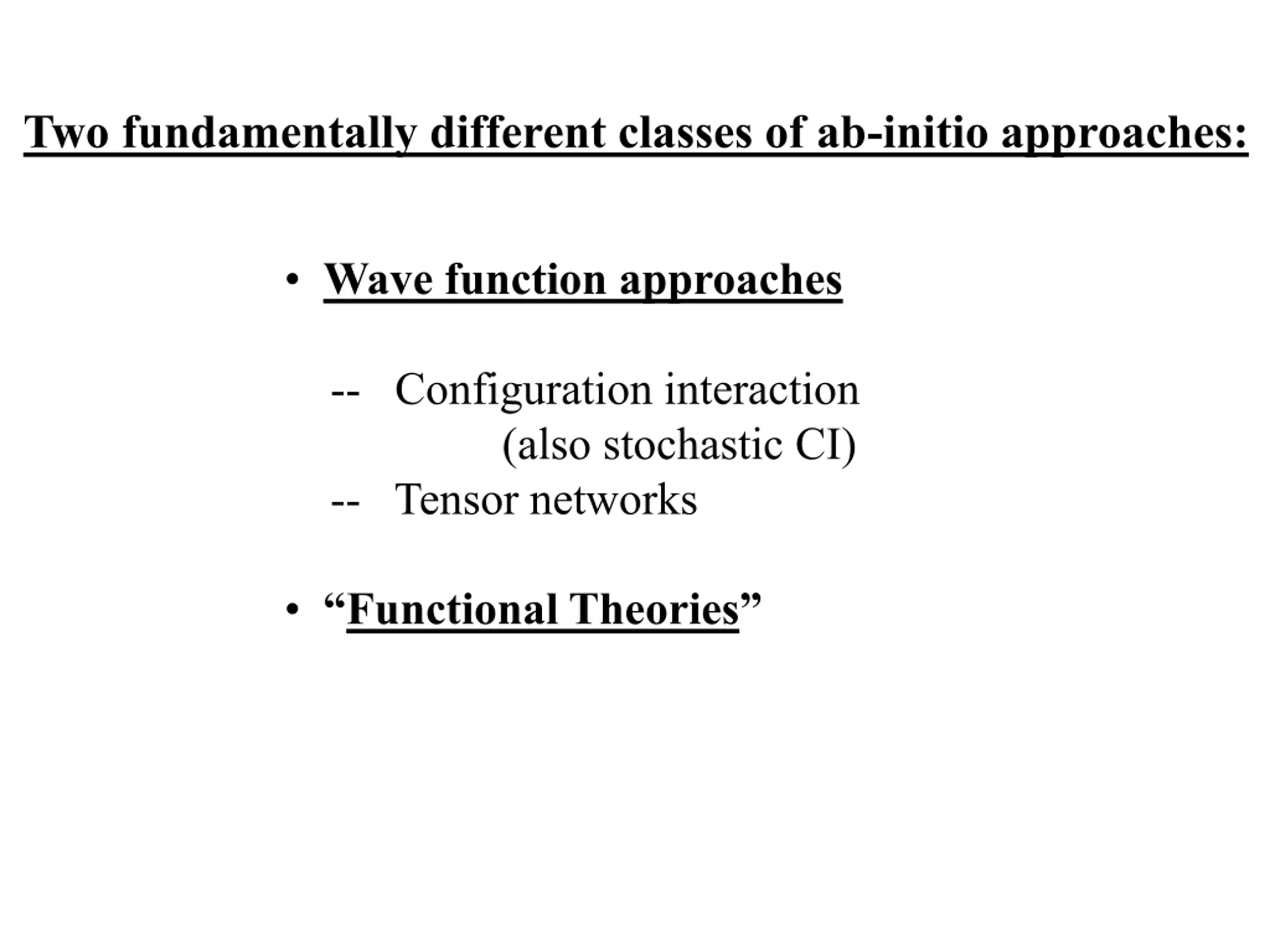 Two fundamentally different classes of ab-initio approaches:

• Wave function approaches

-- Configuration interaction
(also stochastic CI)
-- Tensor networks

• “Functional Theories”